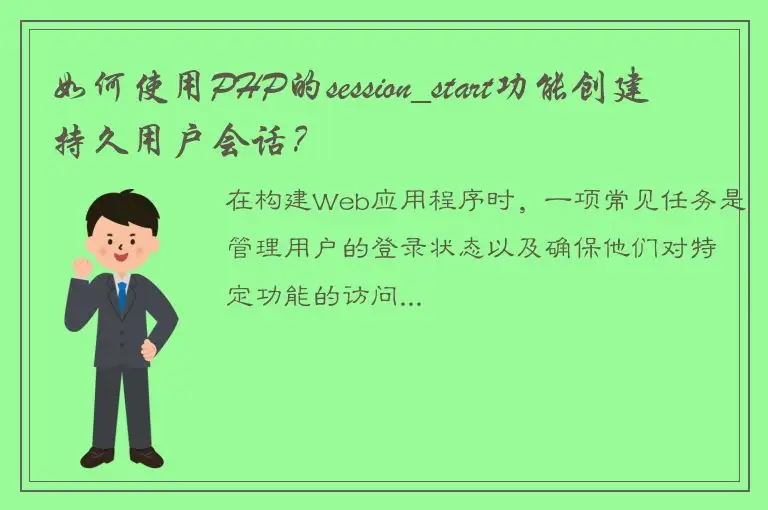 如何使用PHP的session_start功能创建持久用户会话？

在构建Web应用程序时，一项常见任务是管理用户的登录状态以及确保他们对特定功能的访问...